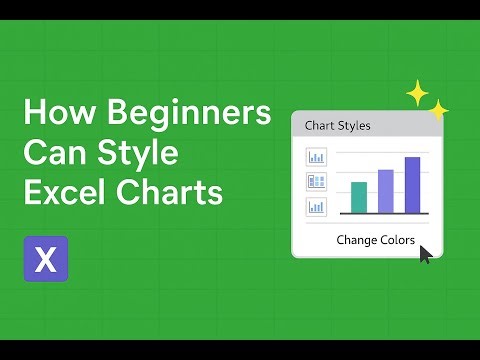 How Beginners Can Style Excel Charts

X

Chart Styles

Change Colors